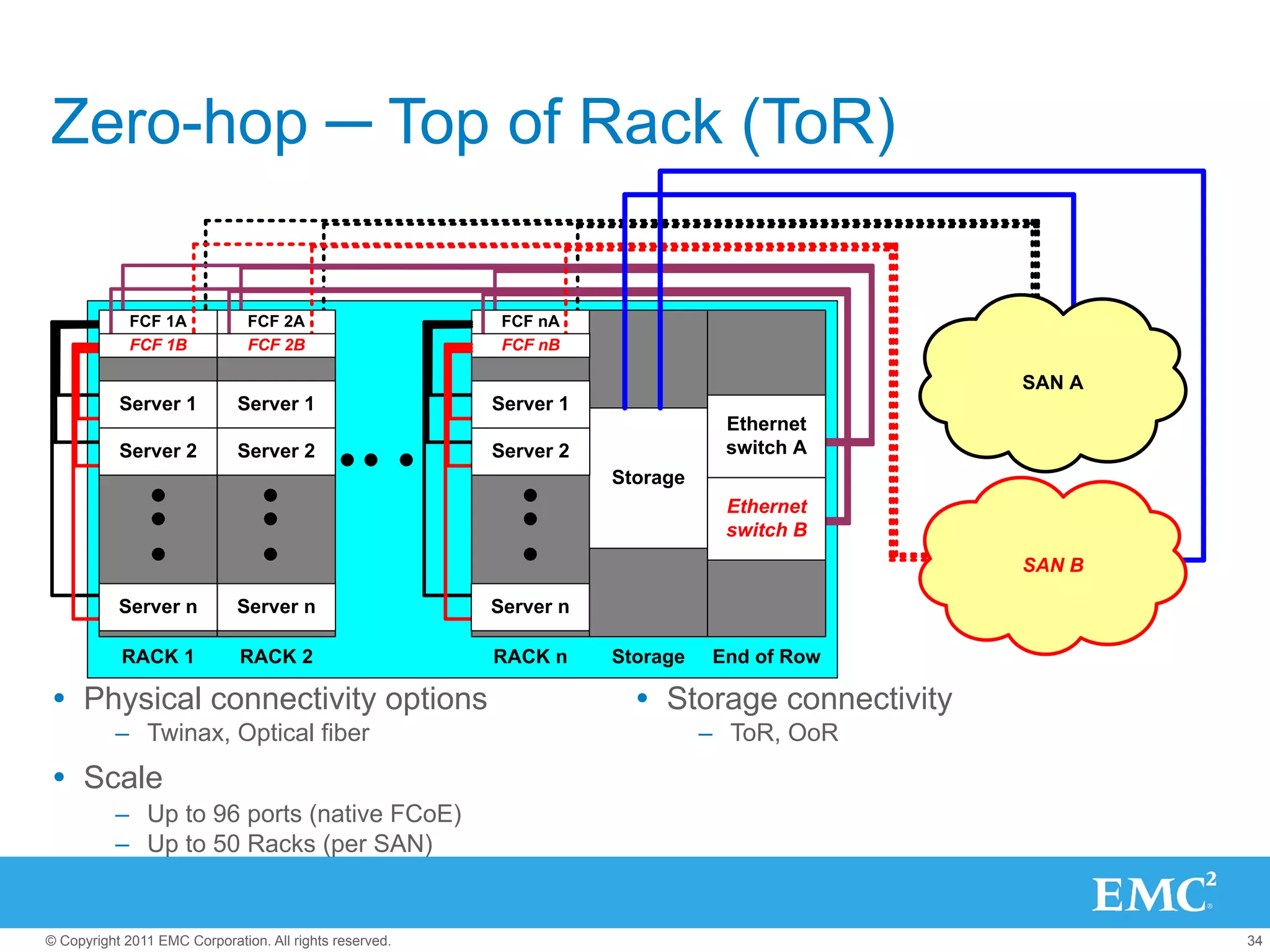 Zero-hop – Top of Rack (ToR)

FCF 1A
FCF 1B
Server 1
Server 2
Server n
RACK 1

FCF 2A
FCF 2B
Server 1
Server 2
Server n
RACK 2

FCF nA
FCF nB
Server 1
Server 2
Server n
RACK n

Storage
Storage

Ethernet switch A
Ethernet switch B
End of Row

SAN A
SAN B

• Physical connectivity options
– Twinax, Optical fiber

• Scale
– Up to 96 ports (native FCoE)
– Up to 50 Racks (per SAN)

• Storage connectivity
– ToR, OoR

EMC$^2$

© Copyright 2011 EMC Corporation. All rights reserved.
34